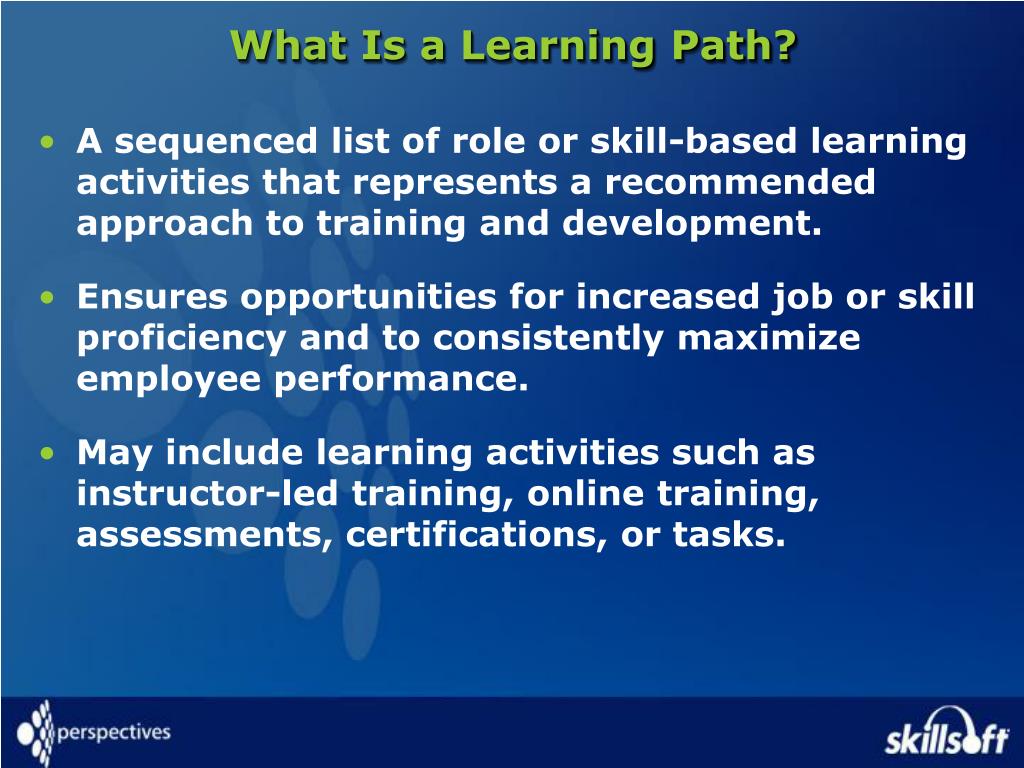 What Is a Learning Path?

• A sequenced list of role or skill-based learning activities that represents a recommended approach to training and development.

• Ensures opportunities for increased job or skill proficiency and to consistently maximize employee performance.

• May include learning activities such as instructor-led training, online training, assessments, certifications, or tasks.

perspectives

skillsoft